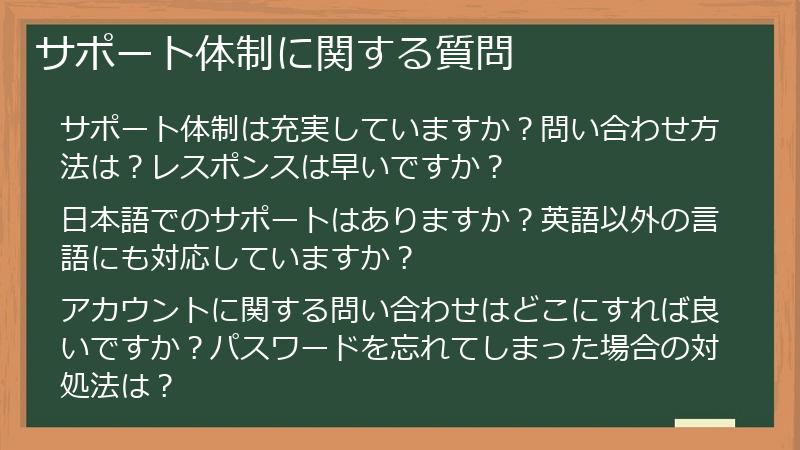 サポート体制に関する質問

サポート体制は充実していますか？問い合わせ方法は？レスポンスは早いですか？

日本語でのサポートはありますか？英語以外の言語にも対応していますか？

アカウントに関する問い合わせはどこにすれば良いですか？パスワードを忘れてしまった場合の対処法は？